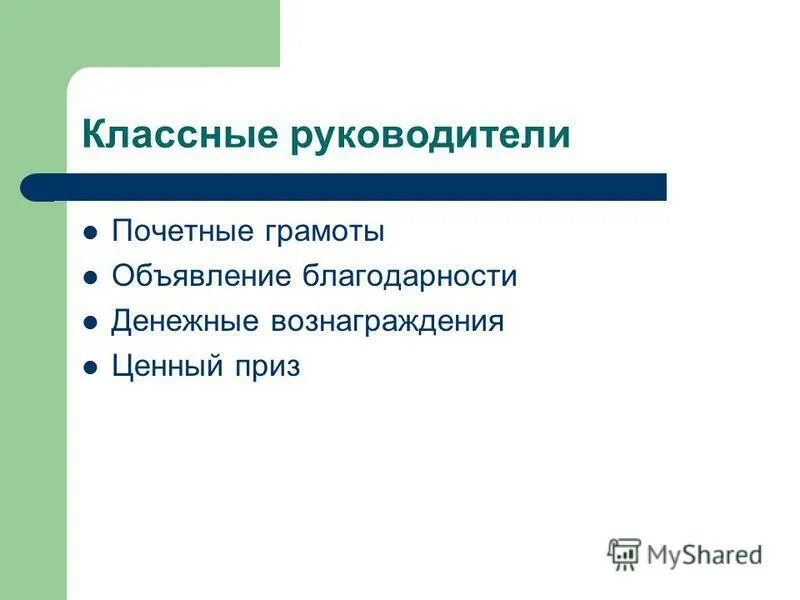 Классные руководители

- Почетные грамоты
- Объявление благодарности
- Денежные вознаграждения
- Ценный приз

MyShared